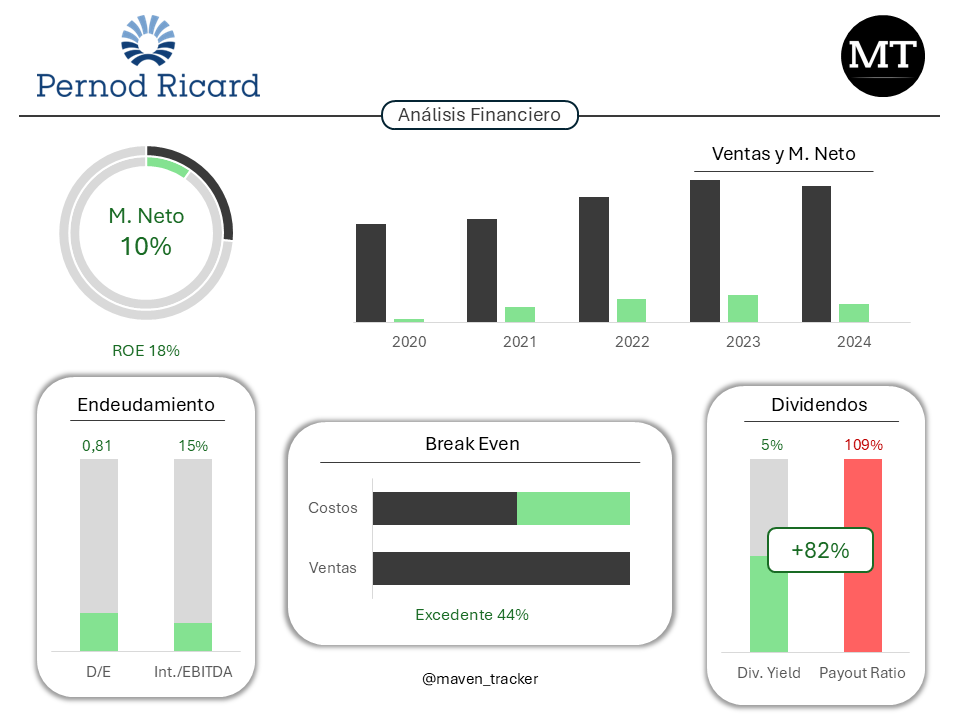 Pernod Ricard

MT

Análisis Financiero

M. Neto
10%

ROE 18%

Ventas y M. Neto

2020 2021 2022 2023 2024

Endeudamiento

0,81 15%

D/E Int./EBITDA

Break Even

Costos

Ventas

Excedente 44%

@maven_tracker

Dividendos

5% 109%

+82%

Div. Yield Payout Ratio